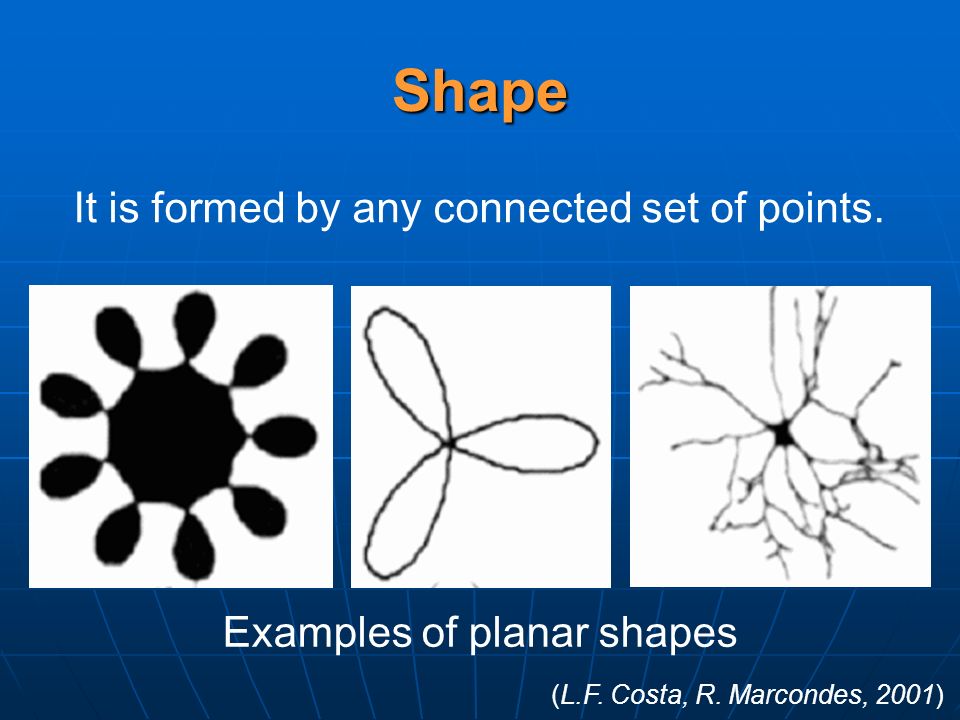 Shape

It is formed by any connected set of points.

Examples of planar shapes

(L.F. Costa, R. Marcondes, 2001)